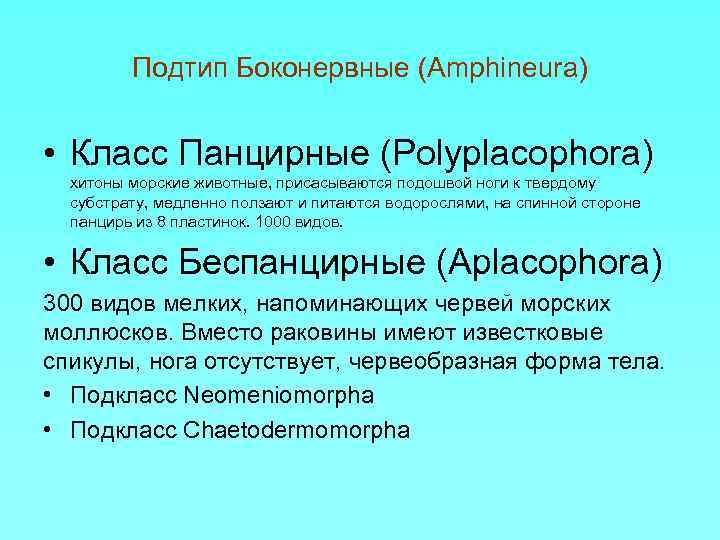 Подтип Боконервные (Amphineura)

• Класс Панцирные (Polyplacophora) хитоны морские животные, присасываются подошвой ноги к твердому субстрату, медленно ползают и питаются водорослями, на спинной стороне панцирь из 8 пластинок. 1000 видов.

• Класс Беспанцирные (Aplacophora)

300 видов мелких, напоминающих червей морских моллюсков. Вместо раковины имеют известковые спикулы, нога отсутствует, червеобразная форма тела.

• Подкласс Neomeniomorpha

• Подкласс Chaetodermomorpha